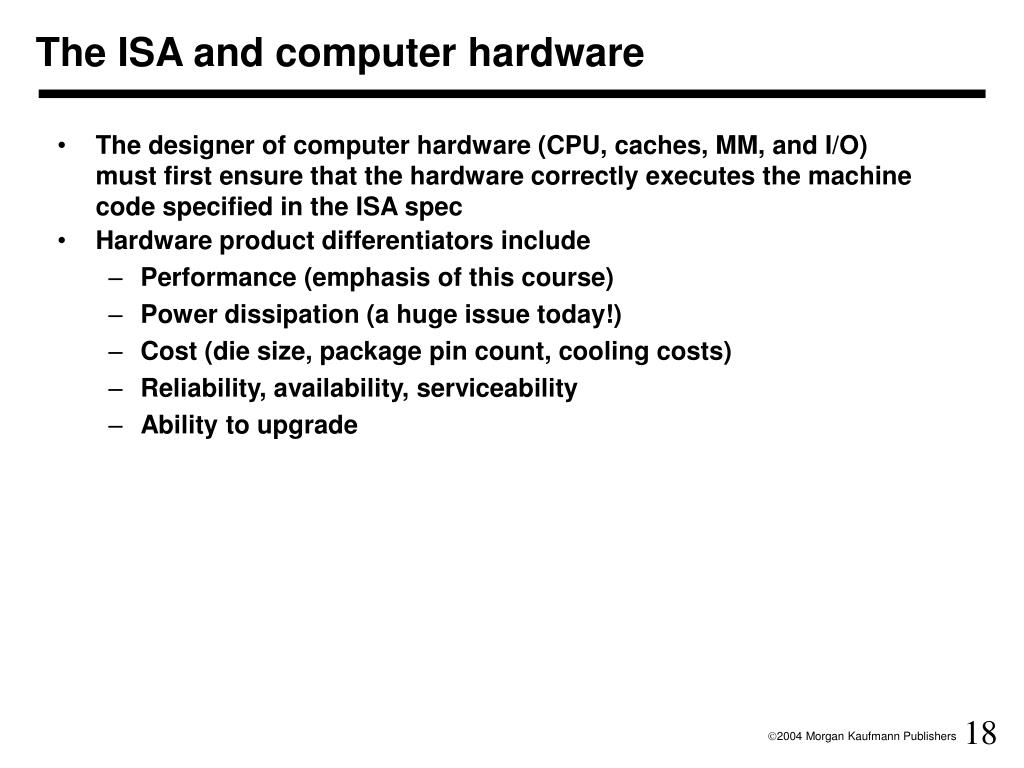 The ISA and computer hardware

• The designer of computer hardware (CPU, caches, MM, and I/O) must first ensure that the hardware correctly executes the machine code specified in the ISA spec
• Hardware product differentiators include
– Performance (emphasis of this course)
– Power dissipation (a huge issue today!)
– Cost (die size, package pin count, cooling costs)
– Reliability, availability, serviceability
– Ability to upgrade

©2004 Morgan Kaufmann Publishers 18